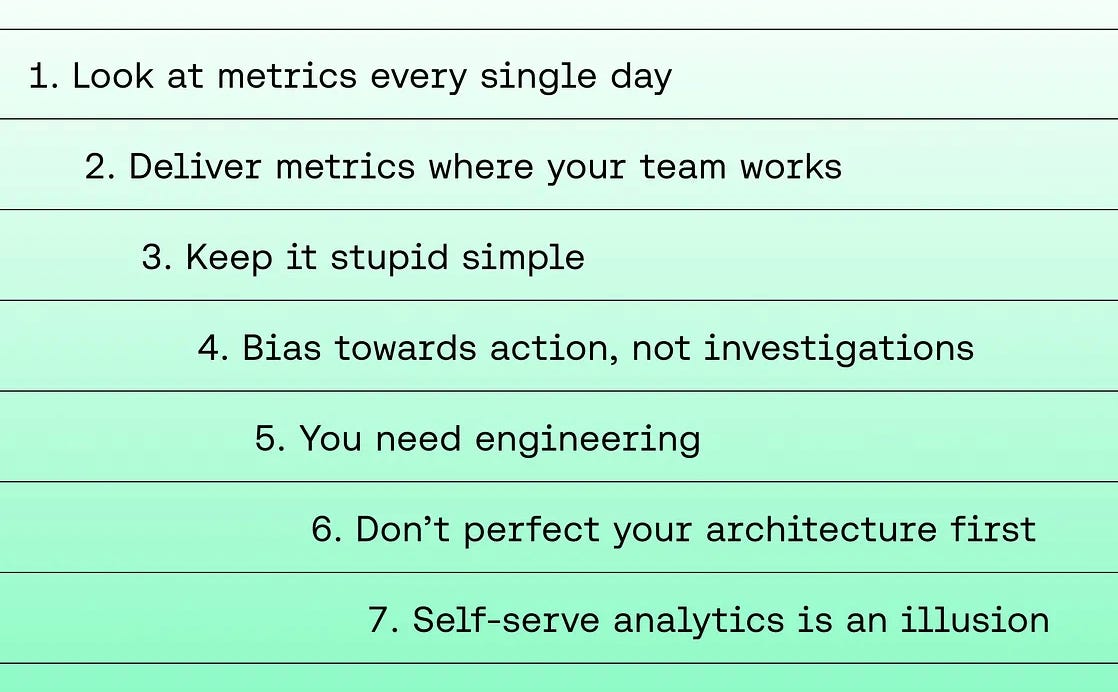 1. Look at metrics every single day

2. Deliver metrics where your team works

3. Keep it stupid simple

4. Bias towards action, not investigations

5. You need engineering

6. Don’t perfect your architecture first

7. Self-serve analytics is an illusion